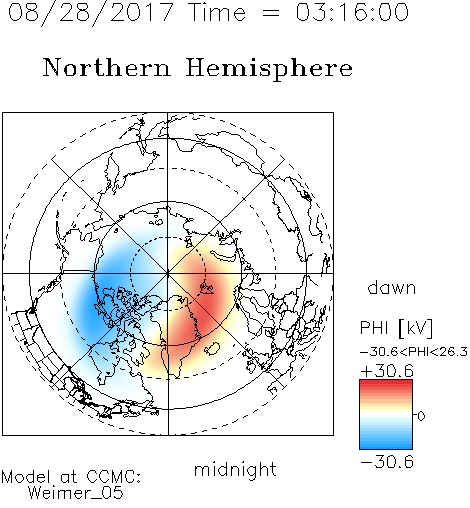 08/28/2017 Time = 03:16:00

Northern Hemisphere

dawn

PHI [kV]

−30.6<PHI<26.3

+30.6

0

−30.6

midnight

Model at CCMC:
Weimer_05